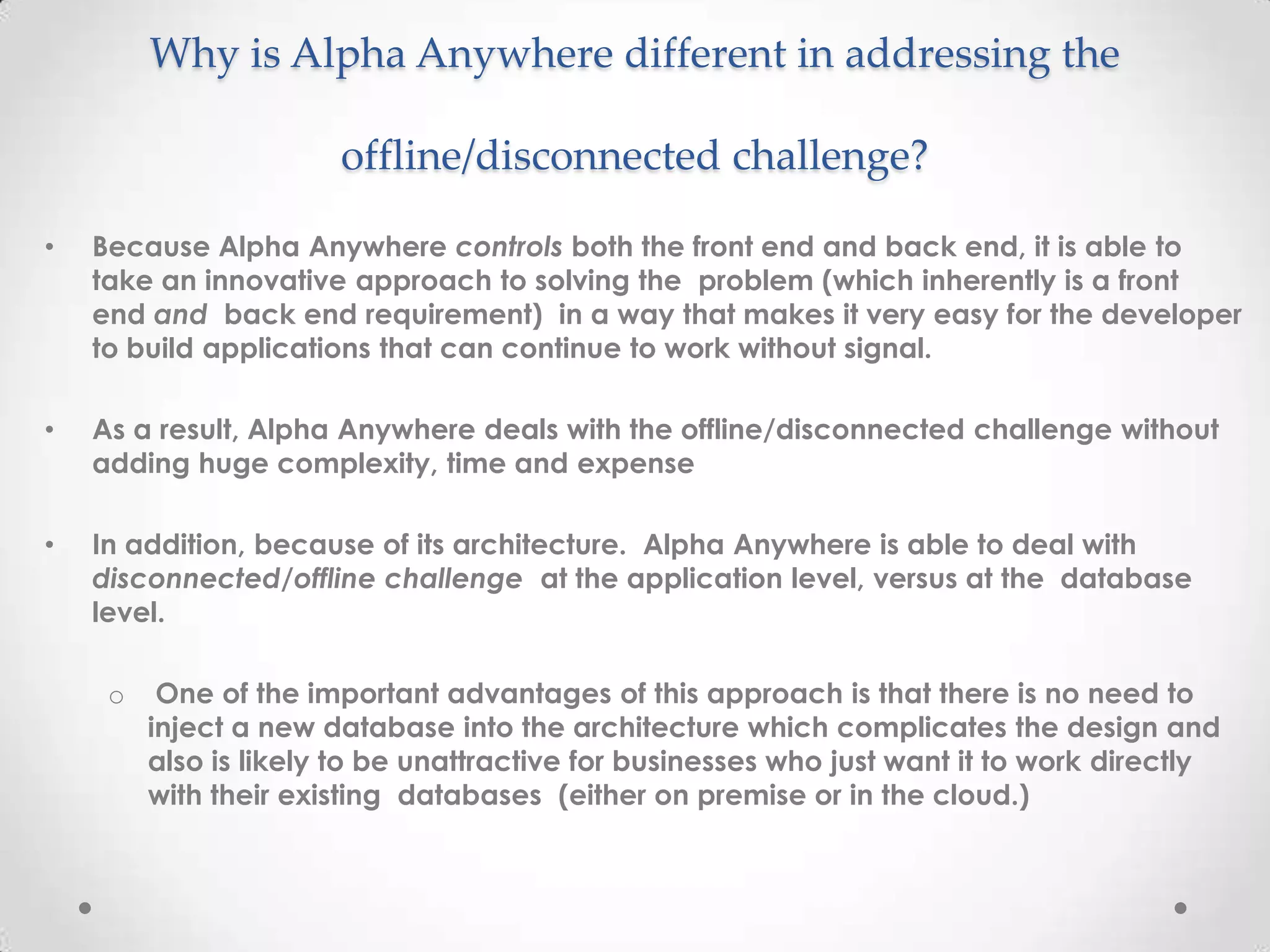 Why is Alpha Anywhere different in addressing the offline/disconnected challenge?

• Because Alpha Anywhere controls both the front end and back end, it is able to take an innovative approach to solving the problem (which inherently is a front end and back end requirement) in a way that makes it very easy for the developer to build applications that can continue to work without signal.

• As a result, Alpha Anywhere deals with the offline/disconnected challenge without adding huge complexity, time and expense

• In addition, because of its architecture. Alpha Anywhere is able to deal with disconnected/offline challenge at the application level, versus at the database level.

o One of the important advantages of this approach is that there is no need to inject a new database into the architecture which complicates the design and also is likely to be unattractive for businesses who just want it to work directly with their existing databases (either on premise or in the cloud.)